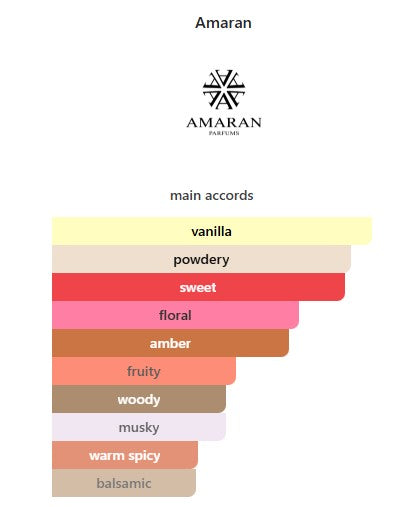 Amaran

AMARAN
PARFUMS

main accords

vanilla
powdery
sweet
floral
amber
fruity
woody
musky
warm spicy
balsamic